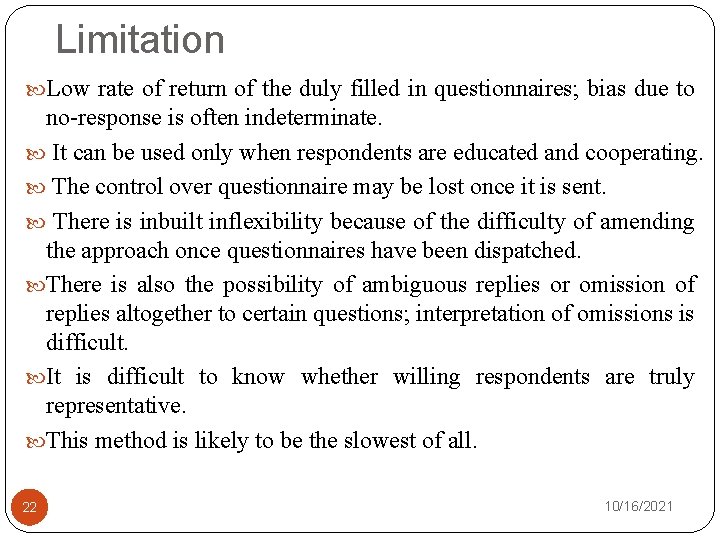 Limitation

Low rate of return of the duly filled in questionnaires; bias due to no-response is often indeterminate.

It can be used only when respondents are educated and cooperating.

The control over questionnaire may be lost once it is sent.

There is inbuilt inflexibility because of the difficulty of amending the approach once questionnaires have been dispatched.

There is also the possibility of ambiguous replies or omission of replies altogether to certain questions; interpretation of omissions is difficult.

It is difficult to know whether willing respondents are truly representative.

This method is likely to be the slowest of all.

22

10/16/2021